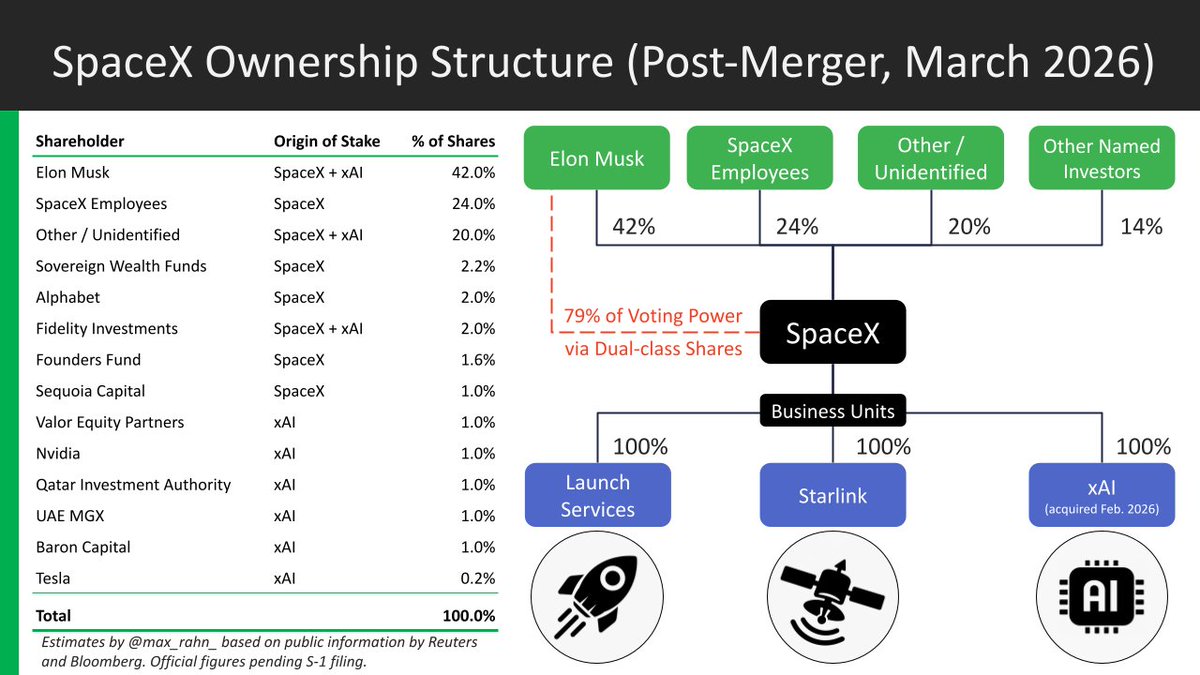 SpaceX Ownership Structure (Post-Merger, March 2026)

| Shareholder | Origin of Stake | % of Shares |
|---|---|---|
| Elon Musk | SpaceX + xAI | 42.0% |
| SpaceX Employees | SpaceX | 24.0% |
| Other / Unidentified | SpaceX + xAI | 20.0% |
| Sovereign Wealth Funds | SpaceX | 2.2% |
| Alphabet | SpaceX | 2.0% |
| Fidelity Investments | SpaceX + xAI | 2.0% |
| Founders Fund | SpaceX | 1.6% |
| Sequoia Capital | SpaceX | 1.0% |
| Valor Equity Partners | xAI | 1.0% |
| Nvidia | xAI | 1.0% |
| Qatar Investment Authority | xAI | 1.0% |
| UAE MGX | xAI | 1.0% |
| Baron Capital | xAI | 1.0% |
| Tesla | xAI | 0.2% |
| Total | | 100.0% |

Estimates by @max_rahn_ based on public information by Reuters and Bloomberg. Official figures pending S-1 filing.

Elon Musk
SpaceX Employees
Other / Unidentified
Other Named Investors
42%
24%
20%
14%
79% of Voting Power via Dual-class Shares
SpaceX
Business Units
100%
100%
100%
Launch Services
Starlink
xAI
(acquired Feb. 2026)
AI